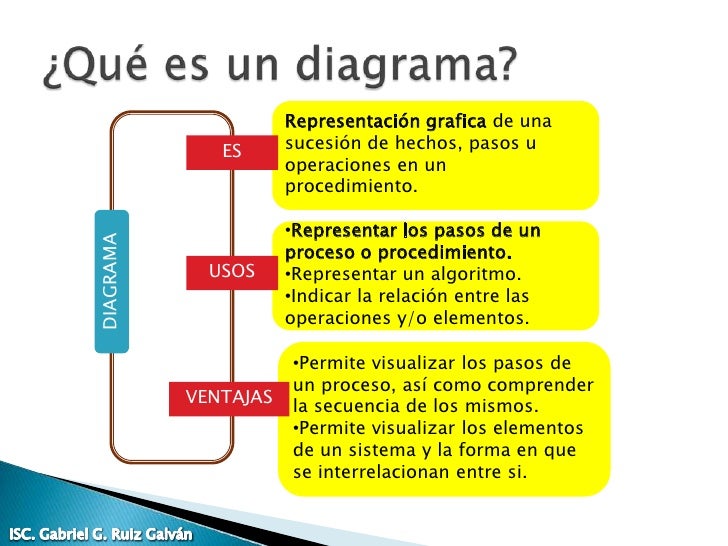 ¿Qué es un diagrama?

DIAGRAMA

ES

Representación grafica de una sucesión de hechos, pasos u operaciones en un procedimiento.

USOS

•Representar los pasos de un proceso o procedimiento.
•Representar un algoritmo.
•Indicar la relación entre las operaciones y/o elementos.

VENTAJAS

•Permite visualizar los pasos de un proceso, así como comprender la secuencia de los mismos.
•Permite visualizar los elementos de un sistema y la forma en que se interrelacionan entre si.

ISC. Gabriel G. Ruiz Galván